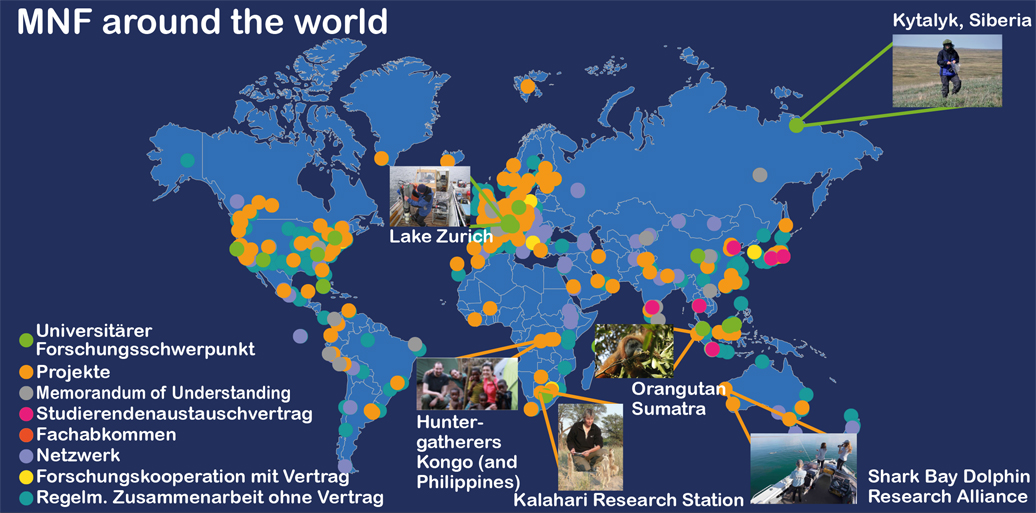 MNF around the world

Kytalyk, Siberia

Lake Zurich

Universitärer Forschungsschwerpunkt
Projekte
Memorandum of Understanding
Studierendenaustauschvertrag
Fachabkommen
Netzwerk
Forschungskooperation mit Vertrag
Regelm. Zusammenarbeit ohne Vertrag

Hunter-gatherers Kongo (and Philippines)

Orangutan Sumatra

Kalahari Research Station

Shark Bay Dolphin Research Alliance